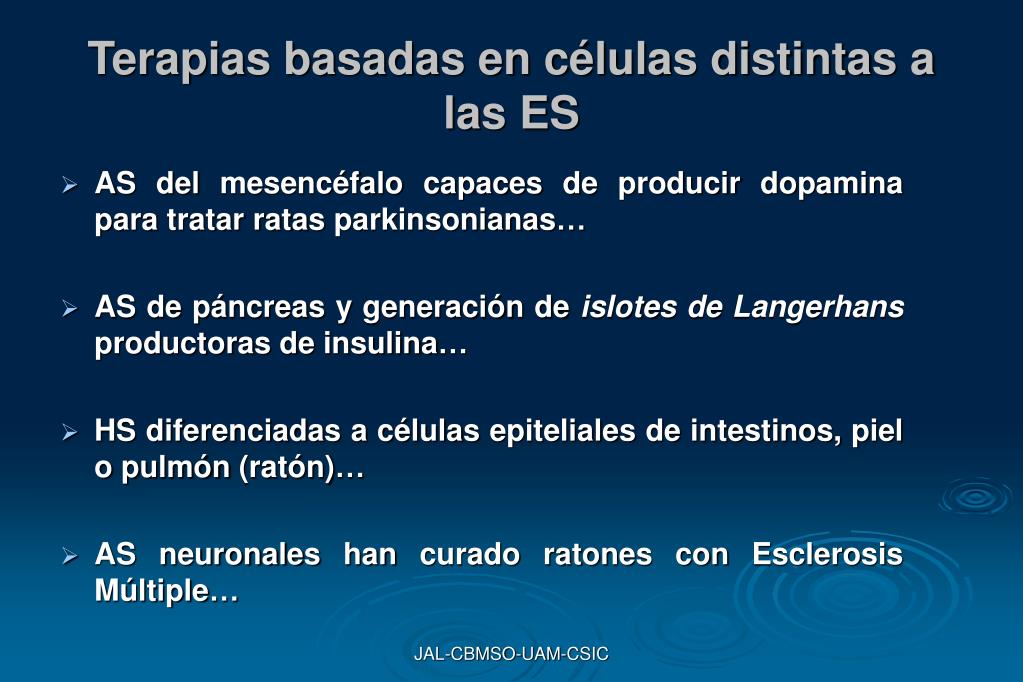 Terapias basadas en células distintas a las ES

➢ AS del mesencéfalo capaces de producir dopamina para tratar ratas parkinsonianas…

➢ AS de páncreas y generación de islotes de Langerhans productoras de insulina…

➢ HS diferenciadas a células epiteliales de intestinos, piel o pulmón (ratón)…

➢ AS neuronales han curado ratones con Esclerosis Múltiple…

JAL-CBMSO-UAM-CSIC